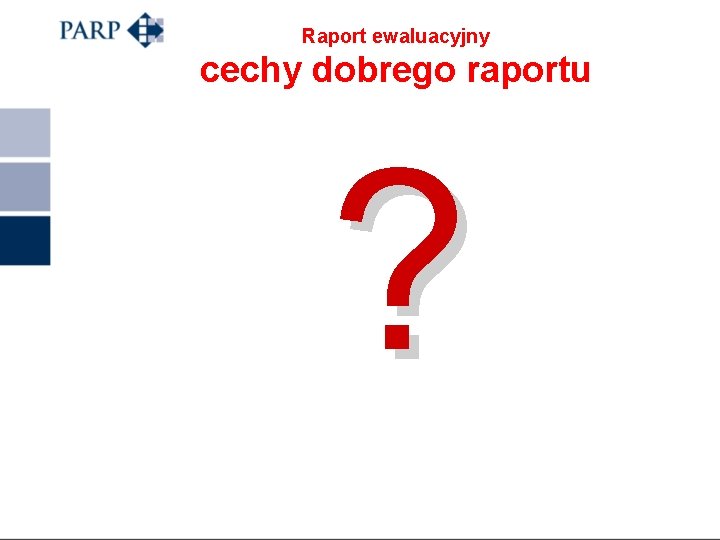 PARP

Raport ewaluacyjny
cechy dobrego raportu

?